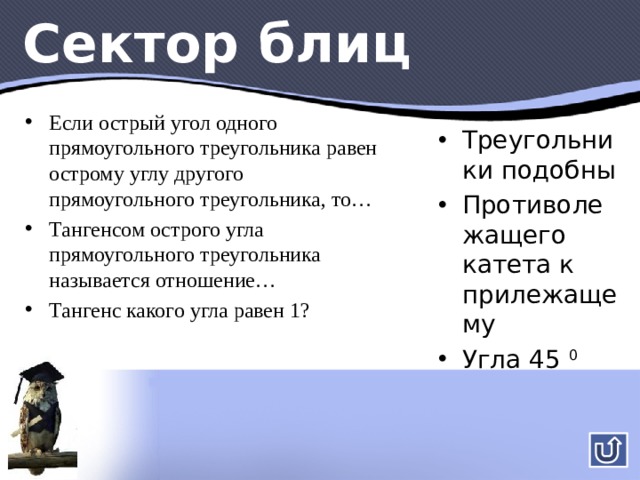 Сектор блиц

• Если острый угол одного прямоугольного треугольника равен острому углу другого прямоугольного треугольника, то…
• Тангенсом острого угла прямоугольного треугольника называется отношение…
• Тангенс какого угла равен 1?

• Треугольники подобны
• Противолежащего катета к прилежащему
• Угла 45 $^0$